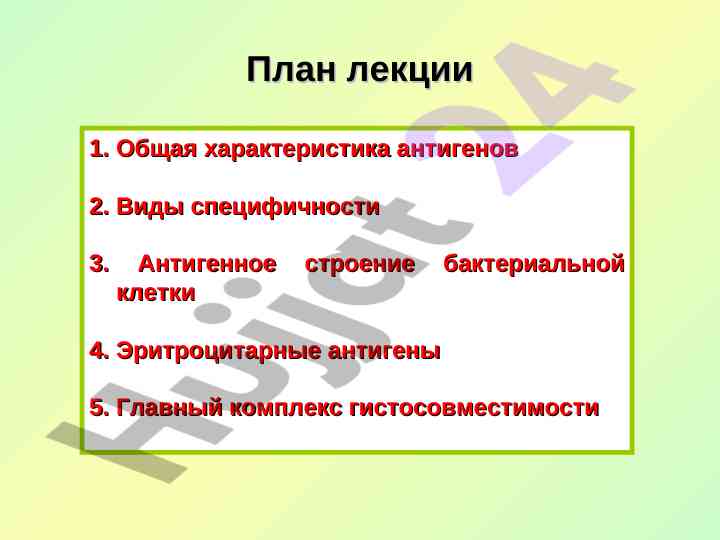 План лекции

1. Общая характеристика антигенов

2. Виды специфичности

3. Антигенное строение бактериальной клетки

4. Эритроцитарные антигены

5. Главный комплекс гистосовместимости

Hujjat 24